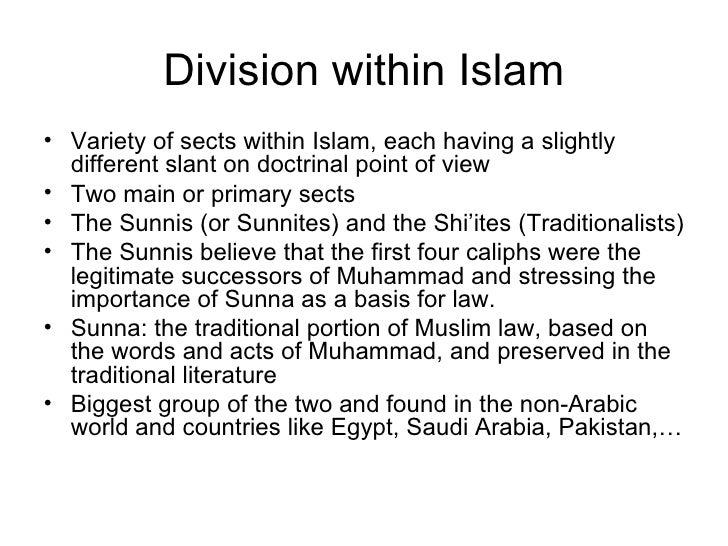 Division within Islam

• Variety of sects within Islam, each having a slightly different slant on doctrinal point of view
• Two main or primary sects
• The Sunnis (or Sunnites) and the Shi'ites (Traditionalists)
• The Sunnis believe that the first four caliphs were the legitimate successors of Muhammad and stressing the importance of Sunna as a basis for law.
• Sunna: the traditional portion of Muslim law, based on the words and acts of Muhammad, and preserved in the traditional literature
• Biggest group of the two and found in the non-Arabic world and countries like Egypt, Saudi Arabia, Pakistan,…